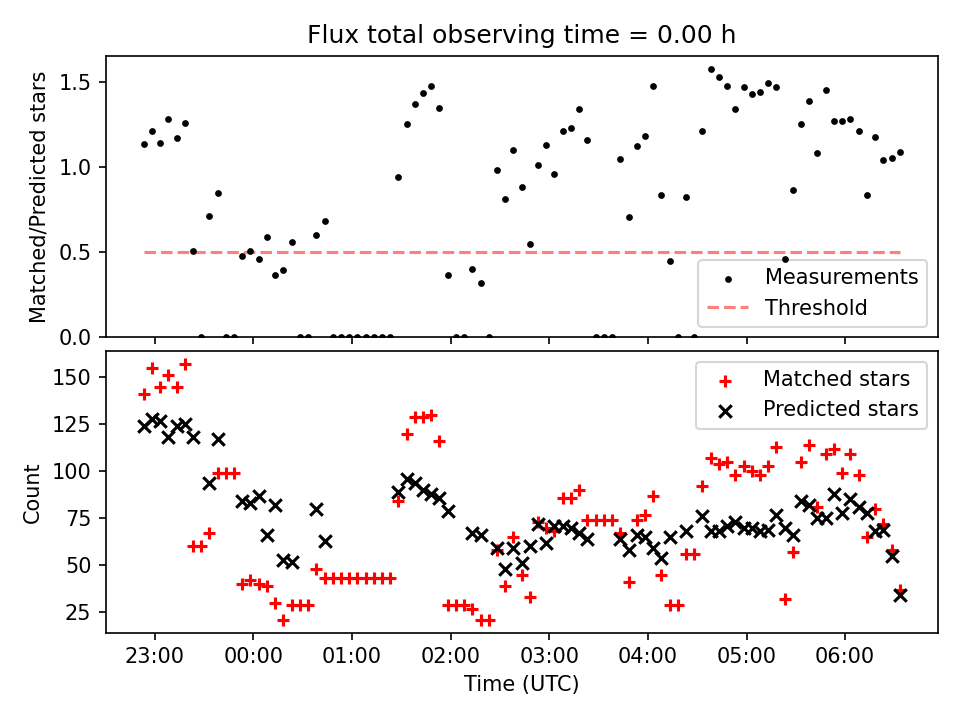 Flux total observing time = 0.00 h

Matched/Predicted stars

1.5
1.0
0.5
0.0

Measurements
Threshold

Count

150
125
100
75
50
25

Matched stars
Predicted stars

23:00
00:00
01:00
02:00
03:00
04:00
05:00
06:00

Time (UTC)